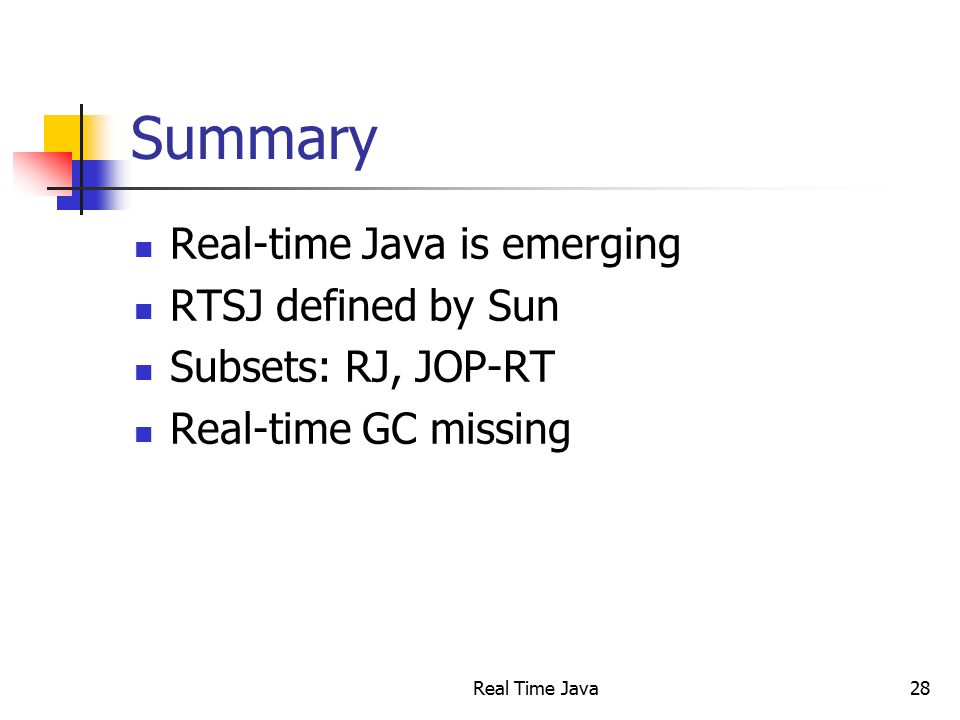 Summary

- Real-time Java is emerging
- RTSJ defined by Sun
- Subsets: RJ, JOP-RT
- Real-time GC missing

Real Time Java

28